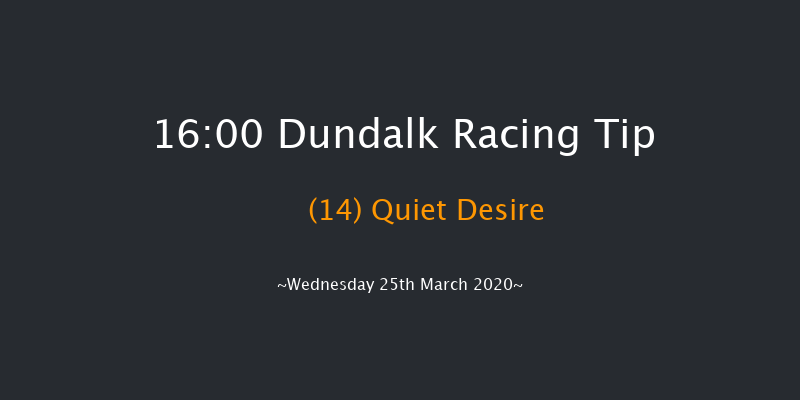 16:00 Dundalk Racing Tip

(14) Quiet Desire

~Wednesday 25th March 2020~